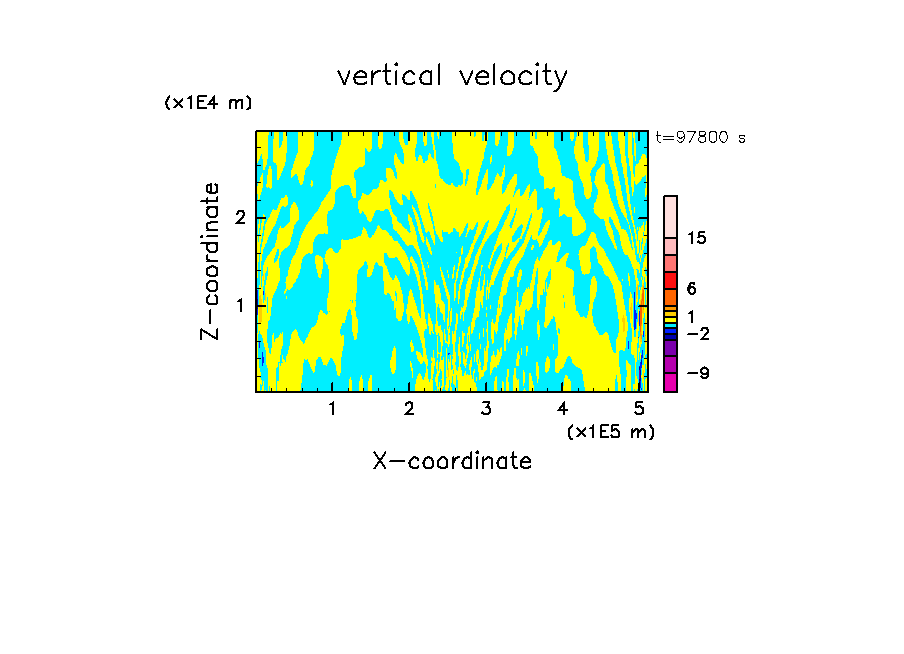 vertical velocity

(x1E4 m)

t=97800 s

Z-coordinate

2

1

15

6

1

−2

−9

1 2 3 4 5

(x1E5 m)

X-coordinate